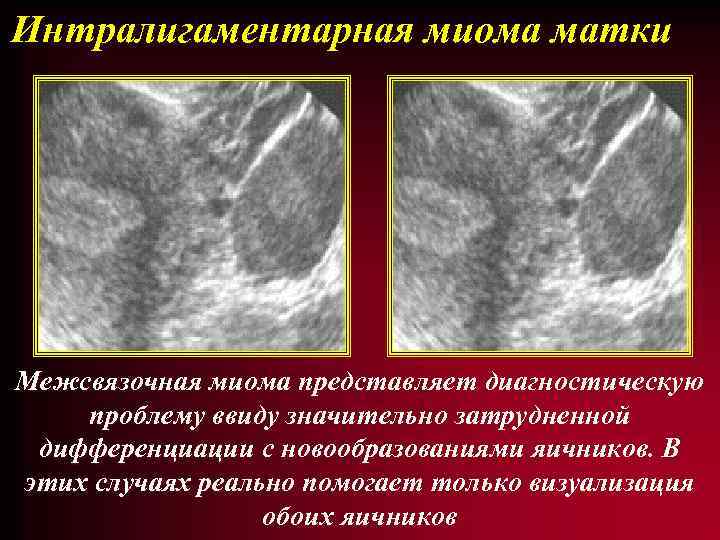 Интралигаментарная миома матки

Межсвязочная миома представляет диагностическую проблему ввиду значительно затрудненной дифференциации с новообразованиями яичников. В этих случаях реально помогает только визуализация обоих яичников